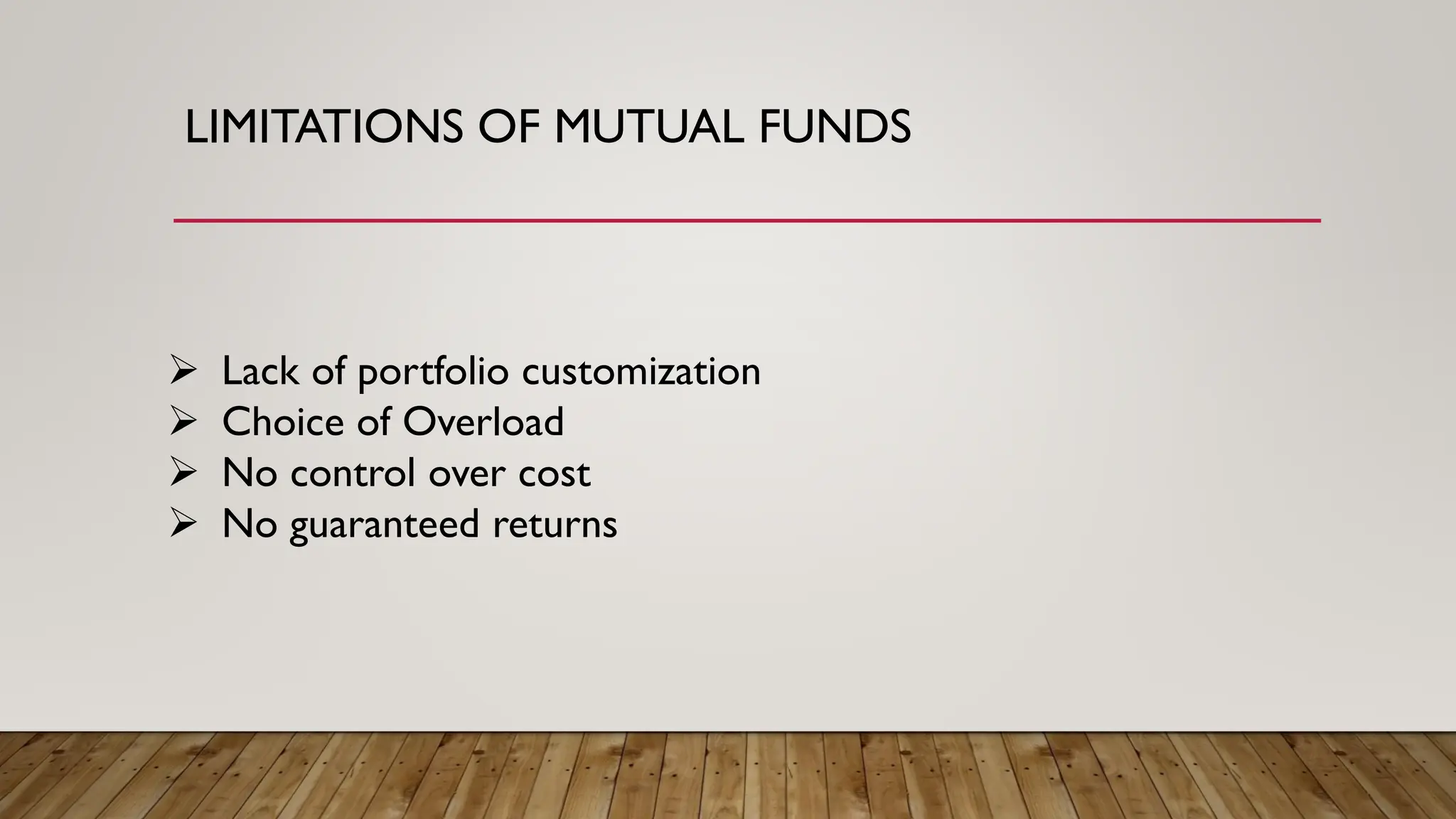 LIMITATIONS OF MUTUAL FUNDS

➢ Lack of portfolio customization
➢ Choice of Overload
➢ No control over cost
➢ No guaranteed returns